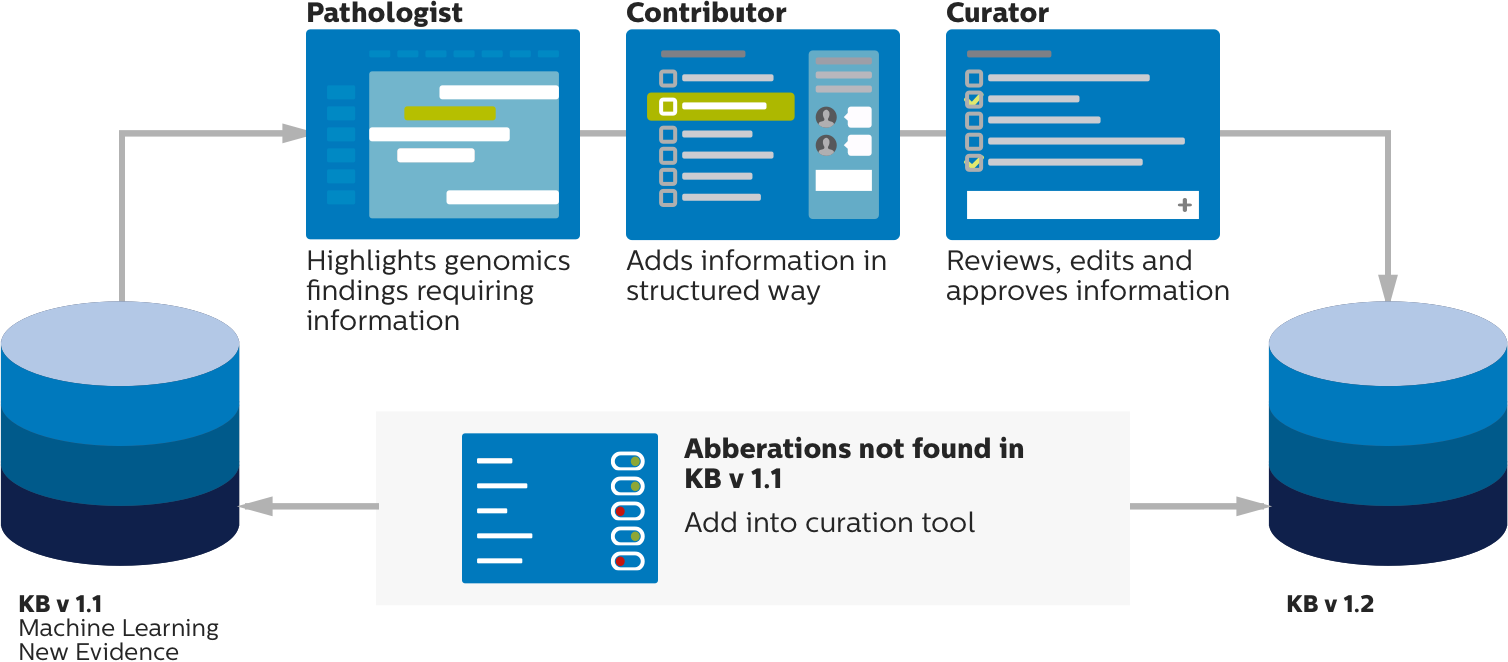 Pathologist

Highlights genomics findings requiring information

Contributor

Adds information in structured way

Curator

Reviews, edits and approves information

Abberations not found in KB v 1.1

Add into curation tool

KB v 1.1
Machine Learning
New Evidence

KB v 1.2